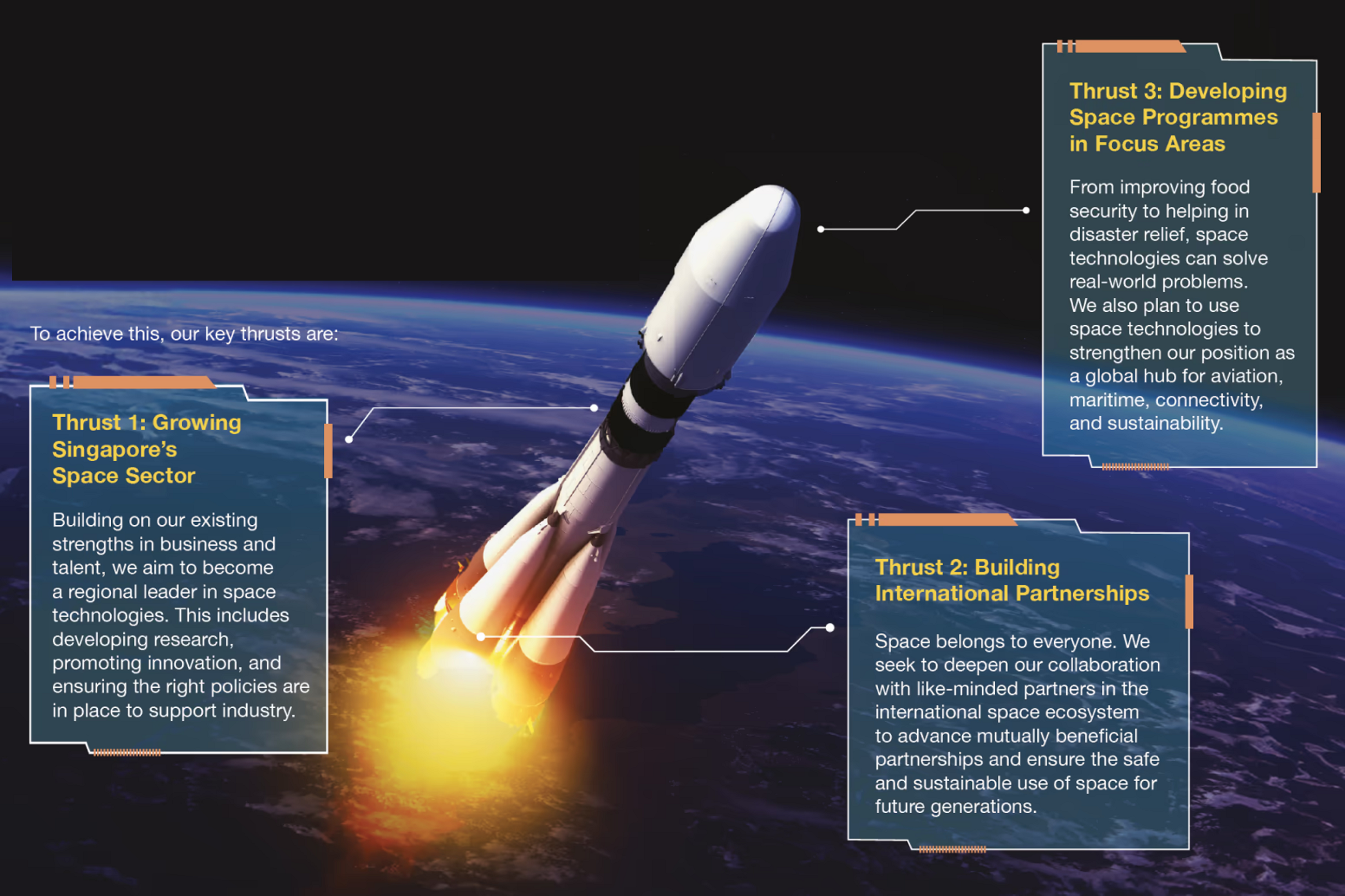 To achieve this, our key thrusts are:

Thrust 1: Growing Singapore's Space Sector

Building on our existing strengths in business and talent, we aim to become a regional leader in space technologies. This includes developing research, promoting innovation, and ensuring the right policies are in place to support industry.

Thrust 2: Building International Partnerships

Space belongs to everyone. We seek to deepen our collaboration with like-minded partners in the international space ecosystem to advance mutually beneficial partnerships and ensure the safe and sustainable use of space for future generations.

Thrust 3: Developing Space Programmes in Focus Areas

From improving food security to helping in disaster relief, space technologies can solve real-world problems. We also plan to use space technologies to strengthen our position as a global hub for aviation, maritime, connectivity, and sustainability.